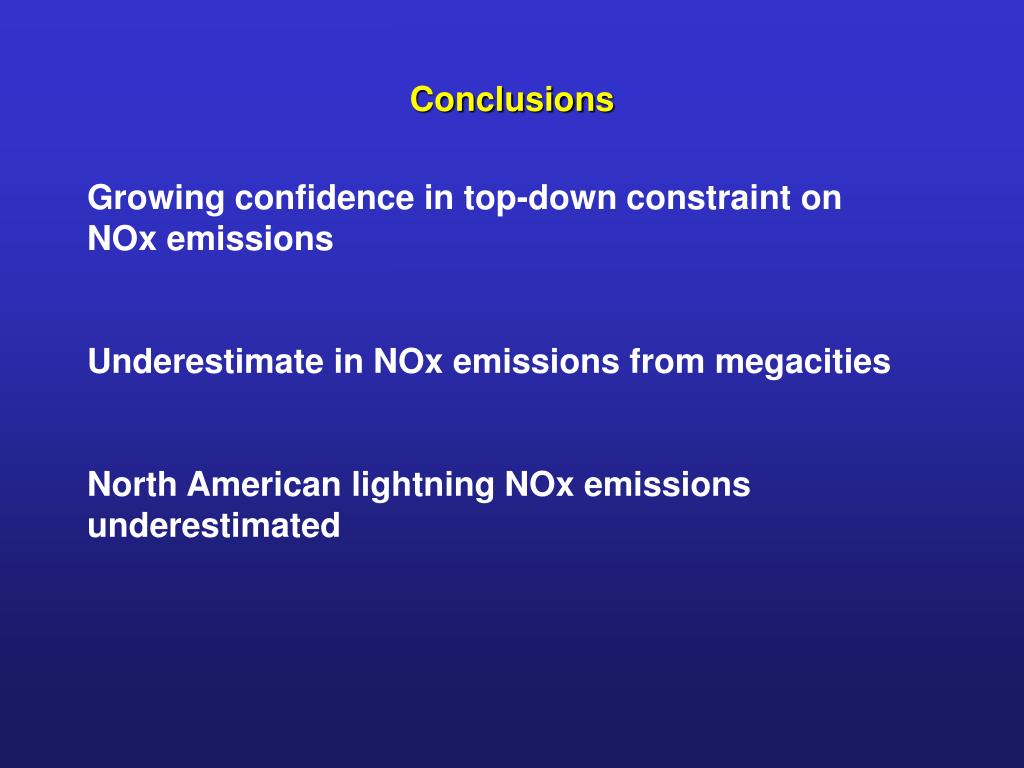 Conclusions

Growing confidence in top-down constraint on NOx emissions

Underestimate in NOx emissions from megacities

North American lightning NOx emissions underestimated